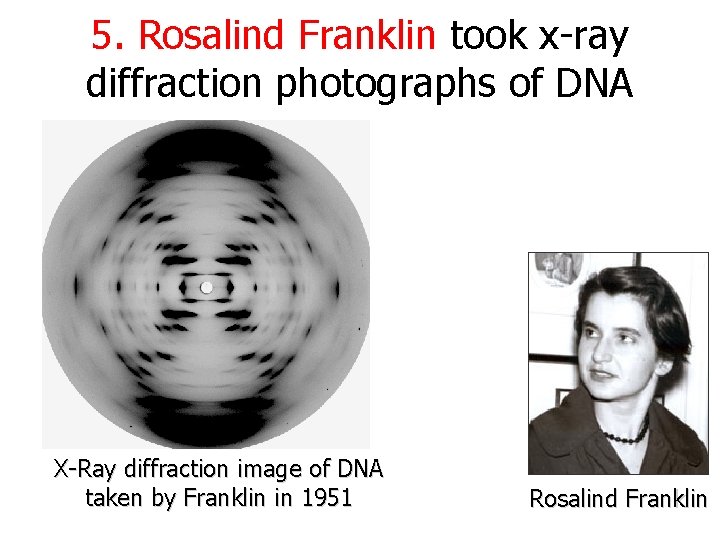 5. Rosalind Franklin took x-ray diffraction photographs of DNA

X-Ray diffraction image of DNA taken by Franklin in 1951

Rosalind Franklin